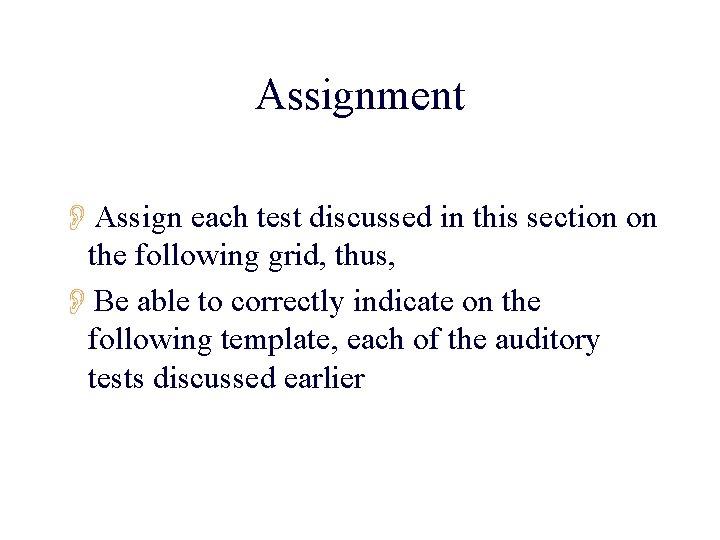 Assignment

Assign each test discussed in this section on the following grid, thus,

Be able to correctly indicate on the following template, each of the auditory tests discussed earlier